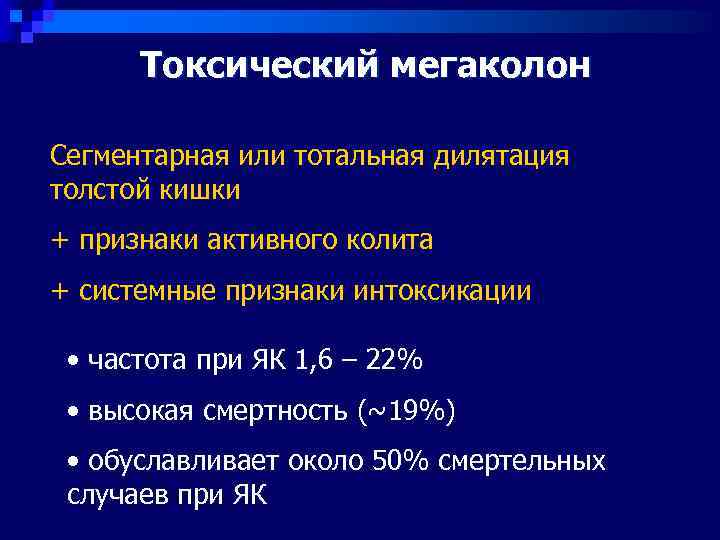 Токсический мегаколон

Сегментарная или тотальная дилятация толстой кишки

+ признаки активного колита

+ системные признаки интоксикации

• частота при ЯК 1,6 – 22%

• высокая смертность (~19%)

• обуславливает около 50% смертельных случаев при ЯК